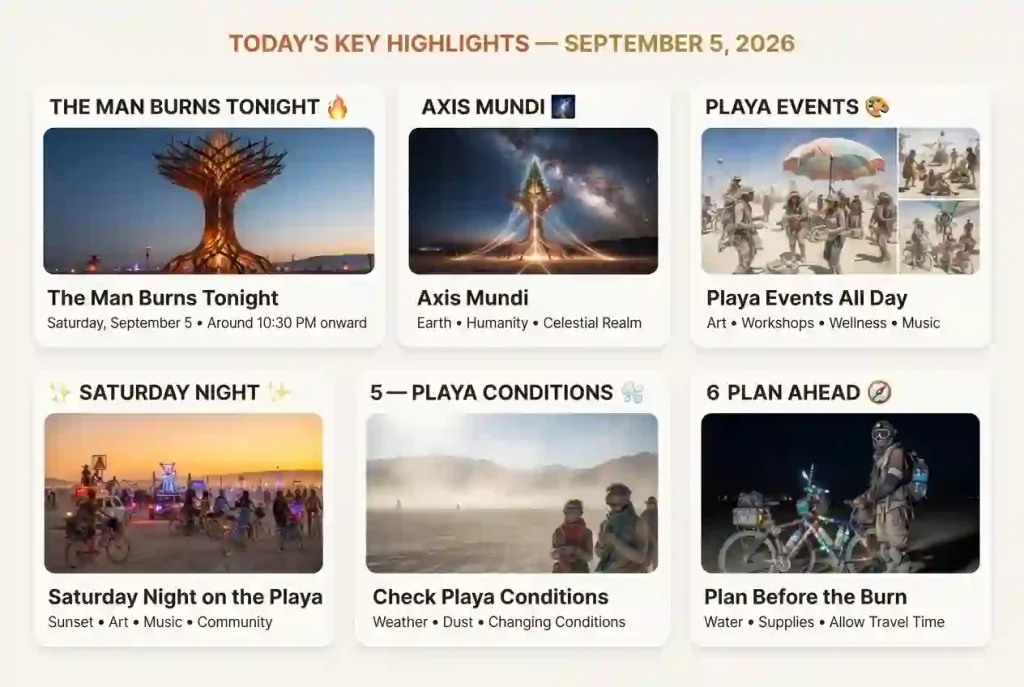 TODAY'S KEY HIGHLIGHTS — SEPTEMBER 5, 2026

THE MAN BURNS TONIGHT 🔥

The Man Burns Tonight
Saturday, September 5 • Around 10:30 PM onward

AXIS MUNDI 🌌

Axis Mundi
Earth • Humanity • Celestial Realm

PLAYA EVENTS 🎨

Playa Events All Day
Art • Workshops • Wellness • Music

✨ SATURDAY NIGHT ✨

Saturday Night on the Playa
Sunset • Art • Music • Community

5 — PLAYA CONDITIONS 💨

Check Playa Conditions
Weather • Dust • Changing Conditions

6 PLAN AHEAD 🧭

Plan Before the Burn
Water • Supplies • Allow Travel Time